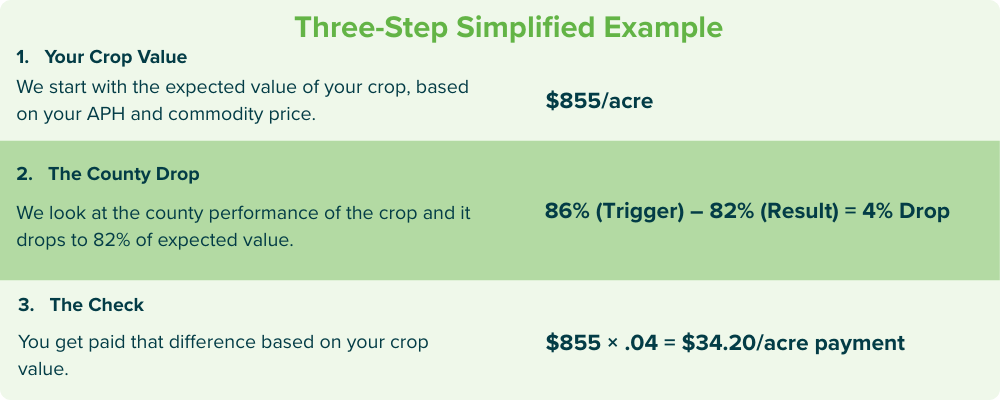 Three-Step Simplified Example

1. Your Crop Value

We start with the expected value of your crop, based on your APH and commodity price.

\$855/acre

2. The County Drop

We look at the county performance of the crop and it drops to 82% of expected value.

86% (Trigger) – 82% (Result) = 4% Drop

3. The Check

You get paid that difference based on your crop value.

\$855 × .04 = \$34.20/acre payment